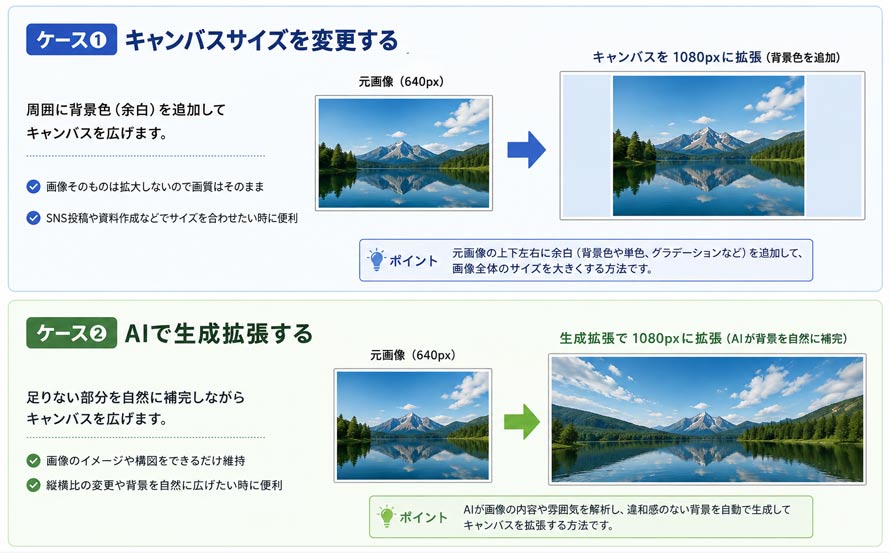 ケース❶ キャンバスサイズを変更する

周囲に背景色（余白）を追加してキャンバスを広げます。

画像そのものは拡大しないので画質はそのまま

SNS投稿や資料作成などでサイズを合わせたい時に便利

元画像（640px）

キャンバスを 1080pxに拡張（背景色を追加）

ポイント 元画像の上下左右に余白（背景色や単色、グラデーションなど）を追加して、画像全体のサイズを大きくする方法です。

ケース❷ AIで生成拡張する

足りない部分を自然に補完しながらキャンバスを広げます。

画像のイメージや構図をできるだけ維持

縦横比の変更や背景を自然に広げたい時に便利

元画像（640px）

生成拡張で 1080pxに拡張（AIが背景を自然に補完）

ポイント AIが画像の内容や雰囲気を解析し、違和感のない背景を自動で生成してキャンバスを拡張する方法です。